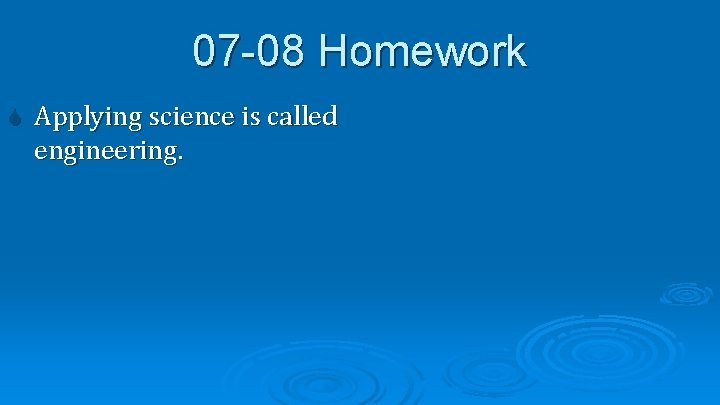 07-08 Homework

Applying science is called engineering.